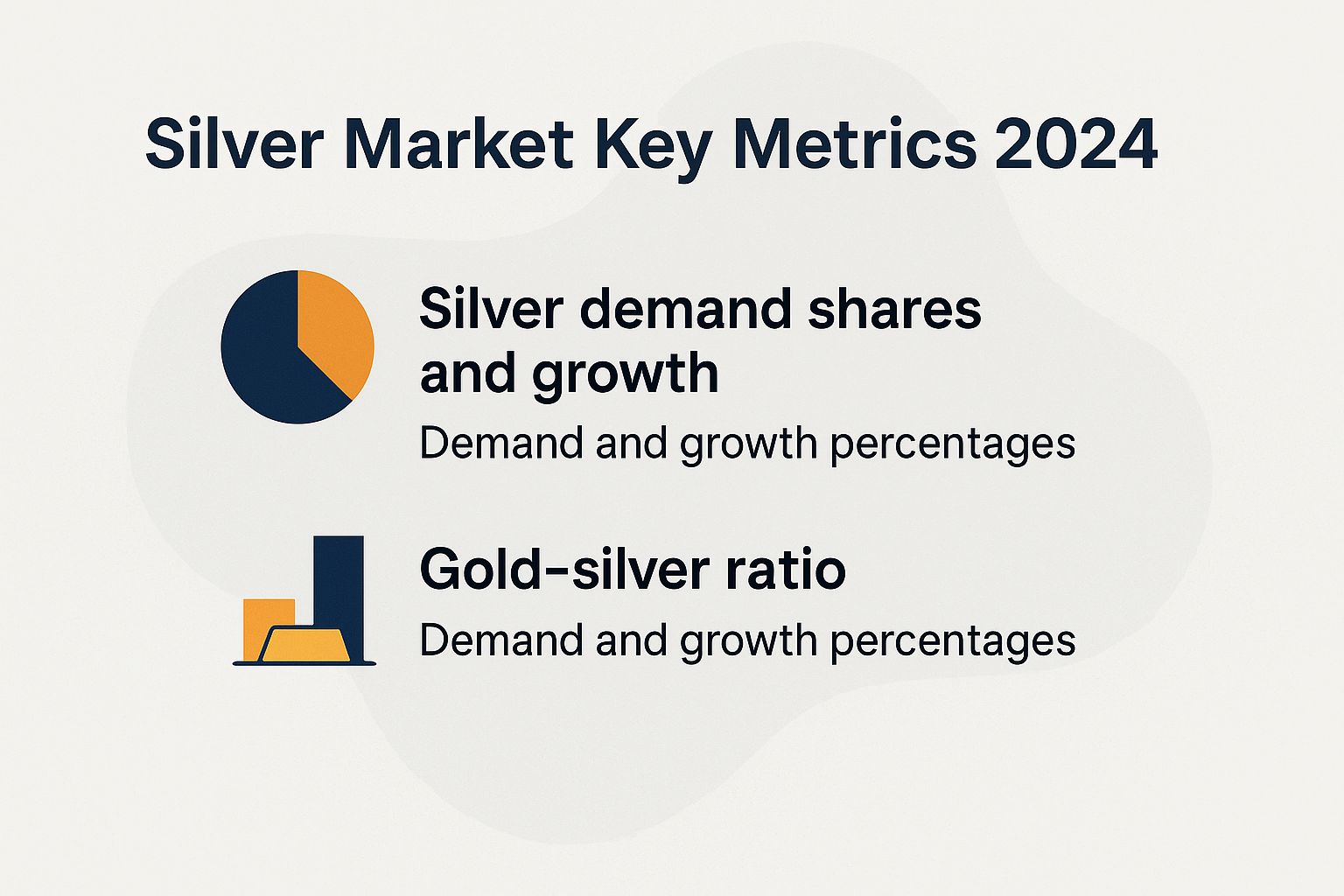 Silver Market Key Metrics 2024

Silver demand shares and growth

Demand and growth percentages

Gold-silver ratio

Demand and growth percentages